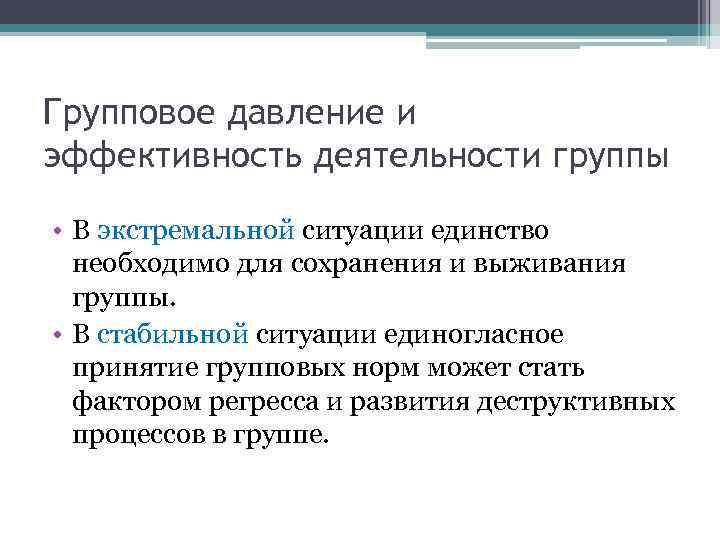 Групповое давление и эффективность деятельности группы

• В экстремальной ситуации единство необходимо для сохранения и выживания группы.
• В стабильной ситуации единогласное принятие групповых норм может стать фактором регресса и развития деструктивных процессов в группе.